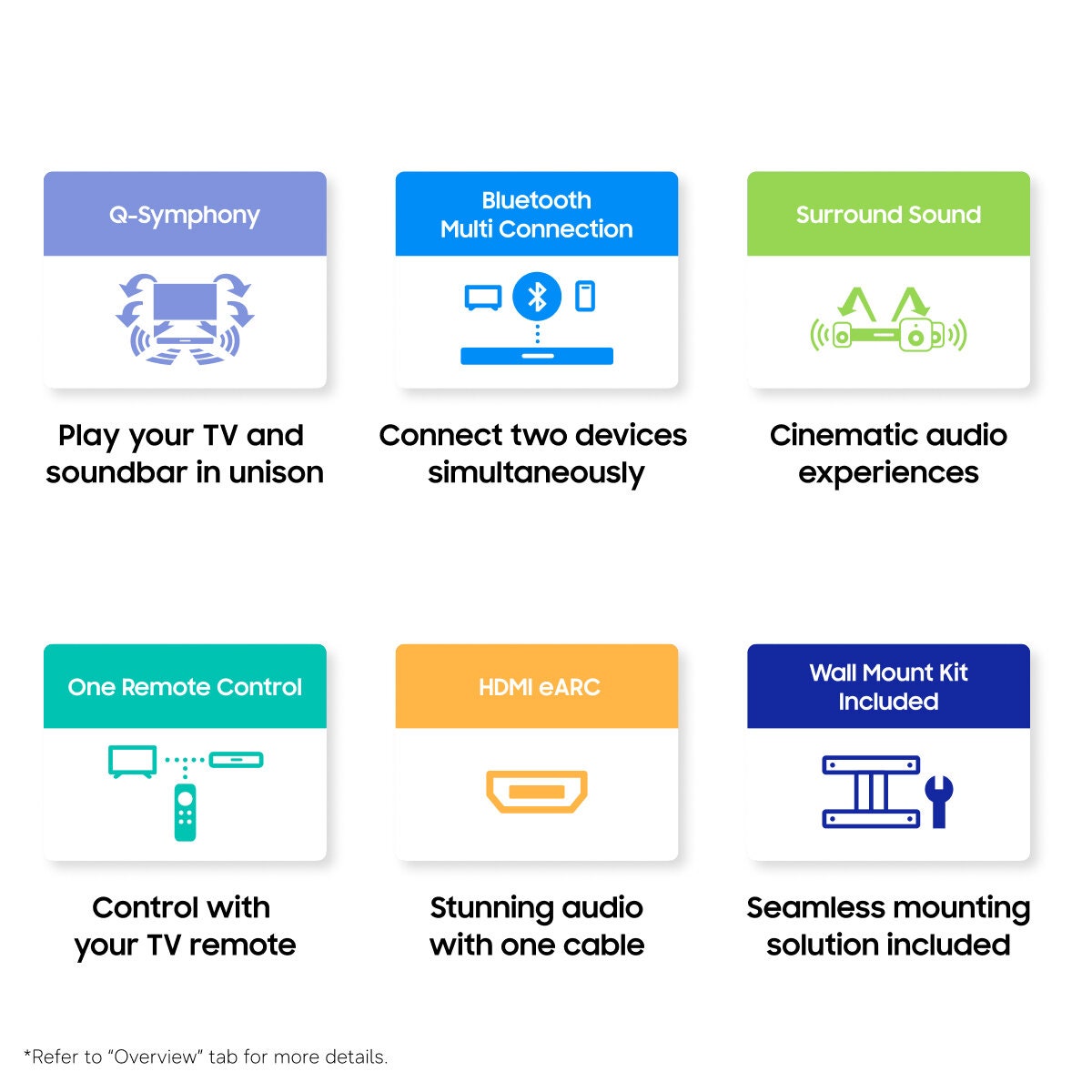 Q-Symphony

Play your TV and soundbar in unison

Bluetooth Multi Connection

Connect two devices simultaneously

Surround Sound

Cinematic audio experiences

One Remote Control

Control with your TV remote

HDMI eARC

Stunning audio with one cable

Wall Mount Kit Included

Seamless mounting solution included

*Refer to "Overview" tab for more details.